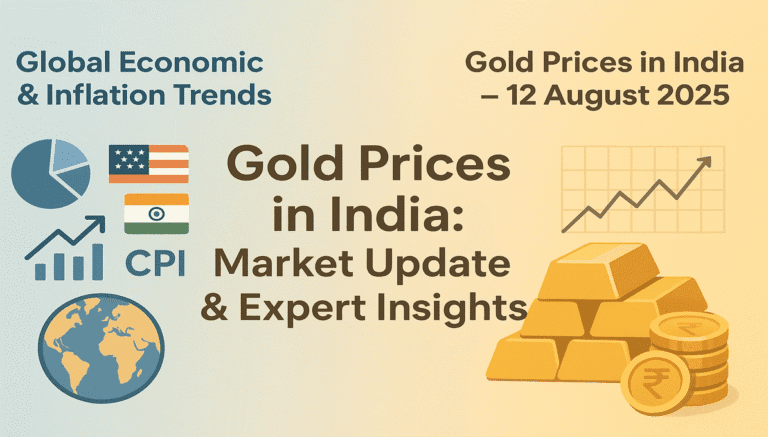 Global Economic & Inflation Trends

Gold Prices in India – 12 August 2025

CPI

Gold Prices in India: Market Update & Expert Insights

₹

₹